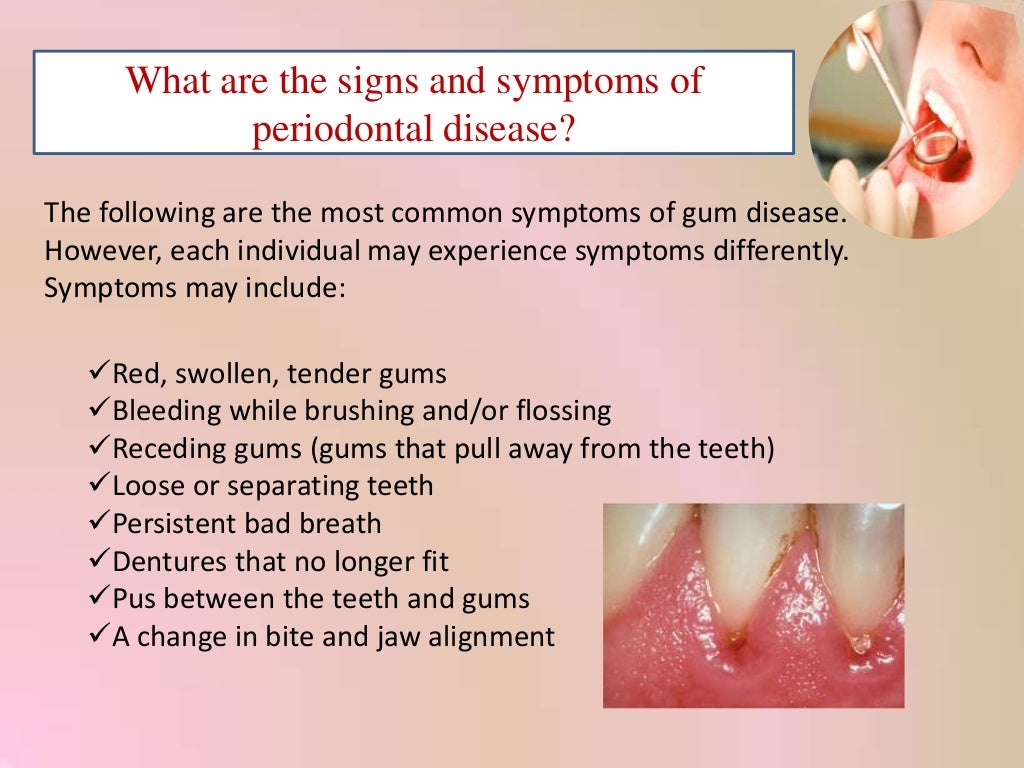 What are the signs and symptoms of periodontal disease?

The following are the most common symptoms of gum disease. However, each individual may experience symptoms differently. Symptoms may include:

✓Red, swollen, tender gums
✓Bleeding while brushing and/or flossing
✓Receding gums (gums that pull away from the teeth)
✓Loose or separating teeth
✓Persistent bad breath
✓Dentures that no longer fit
✓Pus between the teeth and gums
✓A change in bite and jaw alignment